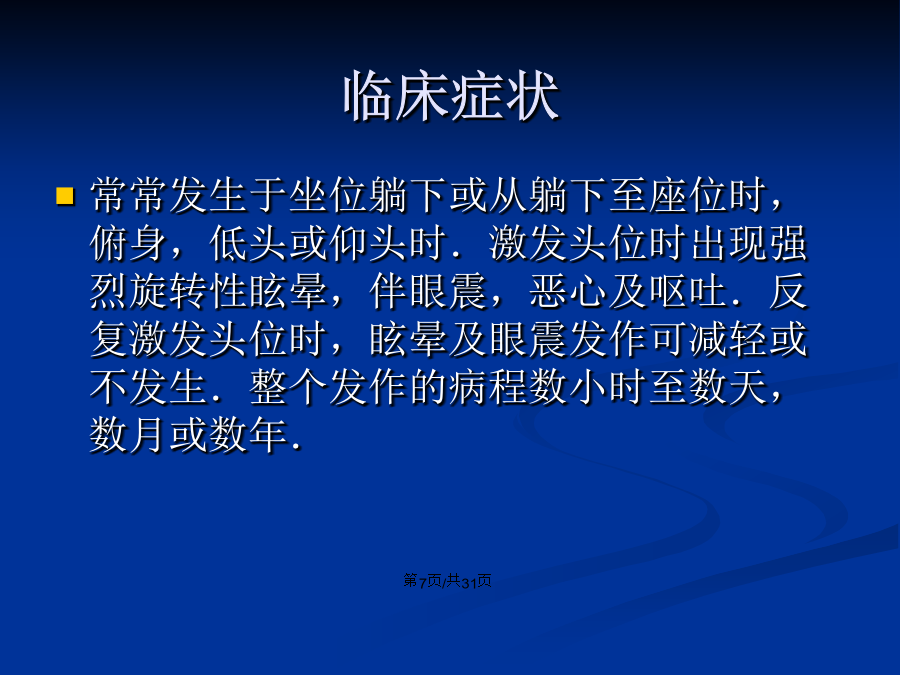 临床症状

常常发生于坐位躺下或从躺下至座位时，俯身，低头或仰头时．激发头位时出现强烈旋转性眩晕，伴眼震，恶心及呕吐．反复激发头位时，眩晕及眼震发作可减轻或不发生．整个发作的病程数小时至数天，数月或数年．

第7页/共31页